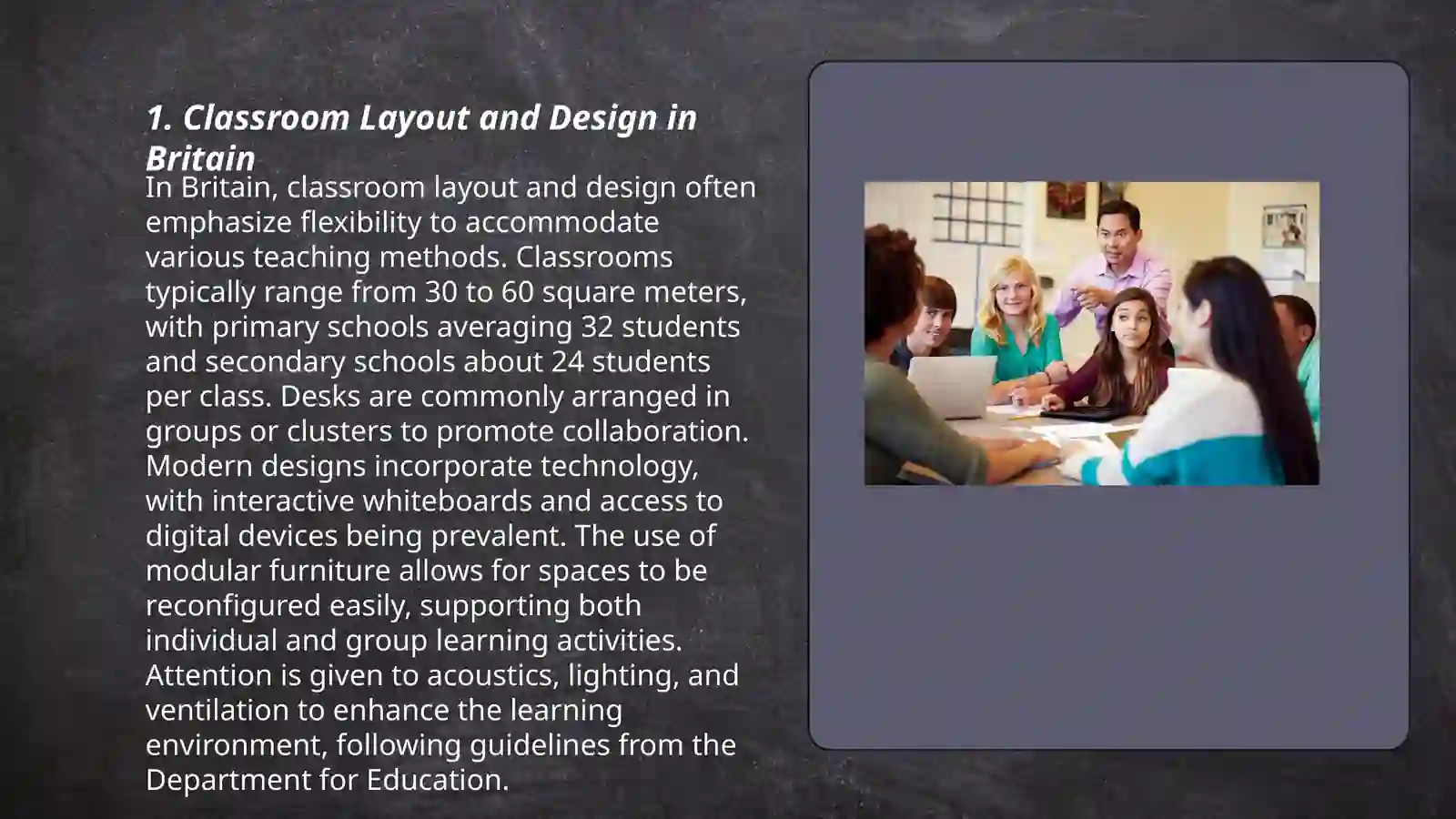 1. Classroom Layout and Design in Britain

In Britain, classroom layout and design often emphasize flexibility to accommodate various teaching methods. Classrooms typically range from 30 to 60 square meters, with primary schools averaging 32 students and secondary schools about 24 students per class. Desks are commonly arranged in groups or clusters to promote collaboration. Modern designs incorporate technology, with interactive whiteboards and access to digital devices being prevalent. The use of modular furniture allows for spaces to be reconfigured easily, supporting both individual and group learning activities. Attention is given to acoustics, lighting, and ventilation to enhance the learning environment, following guidelines from the Department for Education.